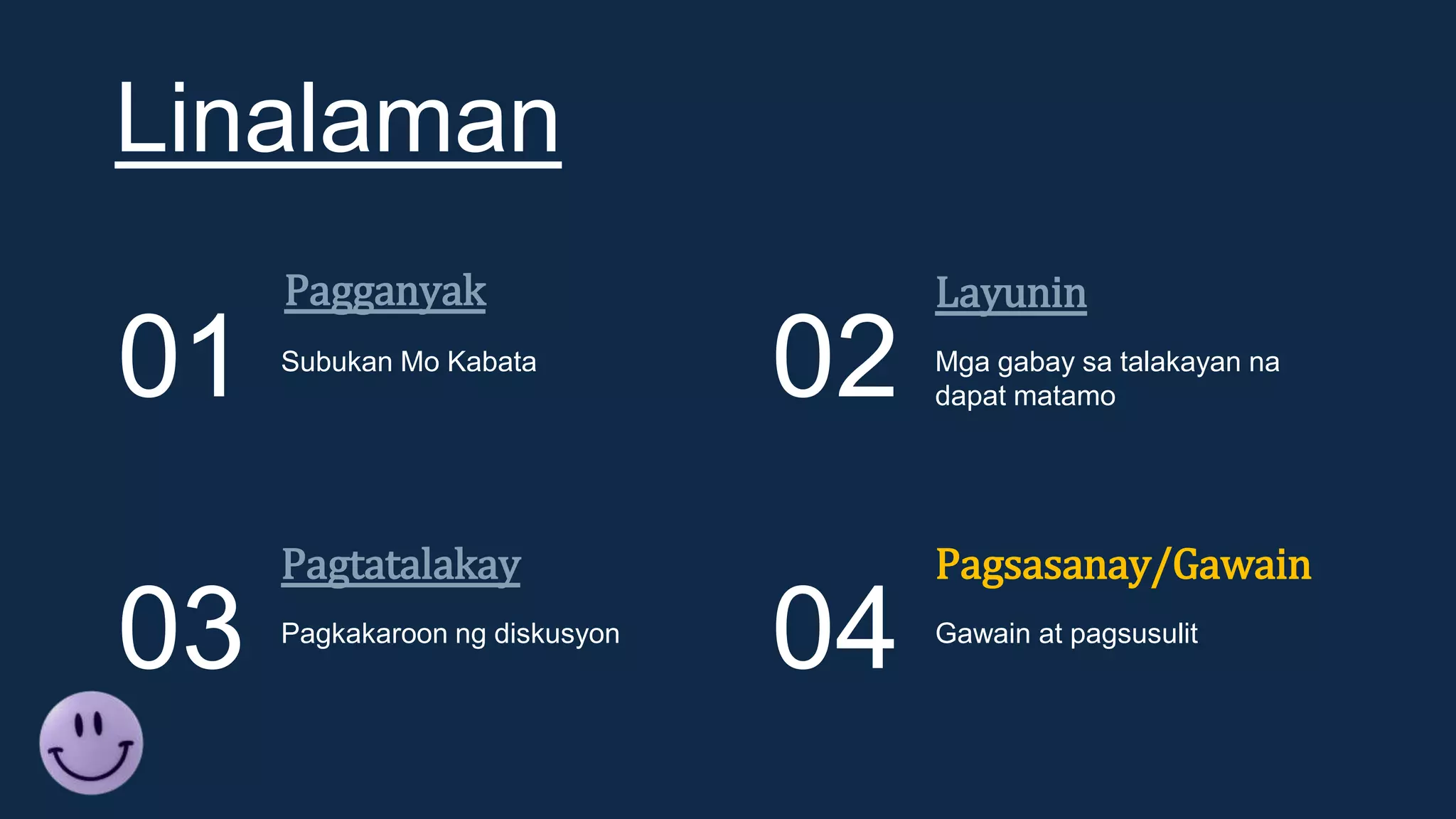 Linalaman

01
Pagganyak
Subukan Mo Kabata

02
Layunin
Mga gabay sa talakayan na dapat matamo

03
Pagtatalakay
Pagkakaroon ng diskusyon

04
Pagsasanay/Gawain
Gawain at pagsusulit